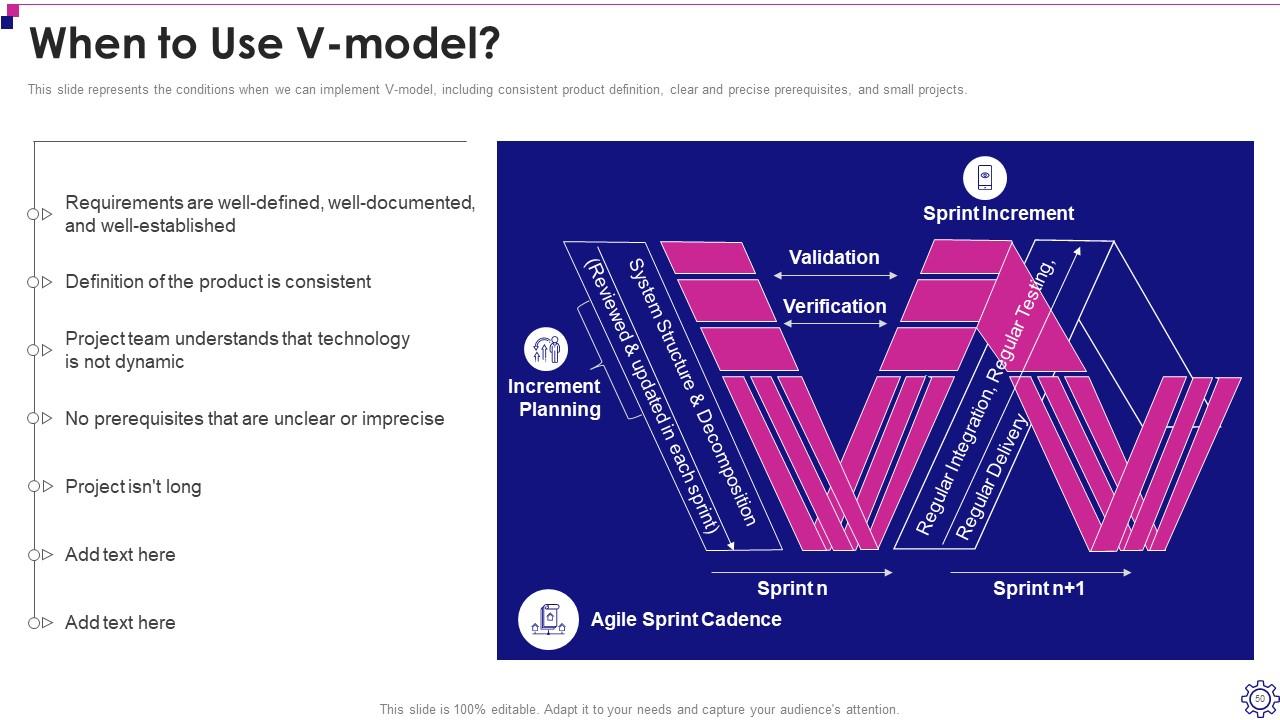 When to Use V-model?

This slide represents the conditions when we can implement V-model, including consistent product definition, clear and precise prerequisites, and small projects.

Requirements are well-defined, well-documented, and well-established

Definition of the product is consistent

Project team understands that technology is not dynamic

No prerequisites that are unclear or imprecise

Project isn't long

Add text here

Add text here

Sprint Increment

Validation

Verification

Increment Planning

System Structure & Decomposition (Reviewed & updated in each sprint)

Regular Integration, Regular Testing, Regular Delivery

Sprint n

Sprint n+1

Agile Sprint Cadence

This slide is 100% editable. Adapt it to your needs and capture your audience's attention.

50